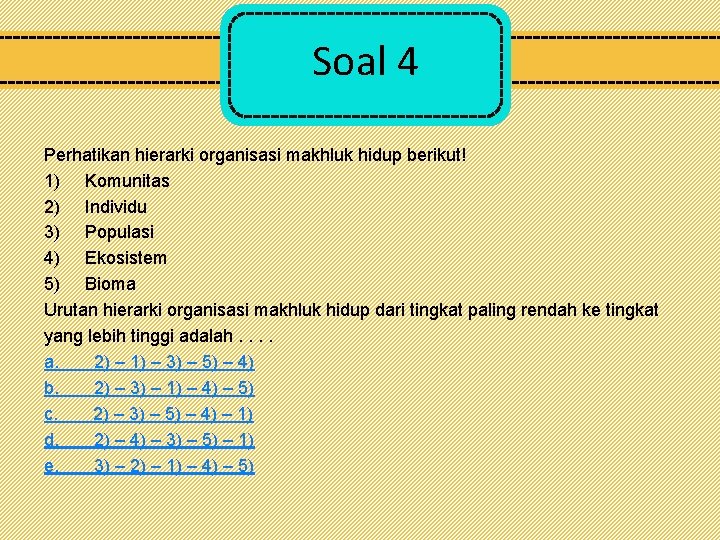 Soal 4

Perhatikan hierarki organisasi makhluk hidup berikut!
1) Komunitas
2) Individu
3) Populasi
4) Ekosistem
5) Bioma
Urutan hierarki organisasi makhluk hidup dari tingkat paling rendah ke tingkat yang lebih tinggi adalah . . . .
a. 2) – 1) – 3) – 5) – 4)
b. 2) – 3) – 1) – 4) – 5)
c. 2) – 3) – 5) – 4) – 1)
d. 2) – 4) – 3) – 5) – 1)
e. 3) – 2) – 1) – 4) – 5)